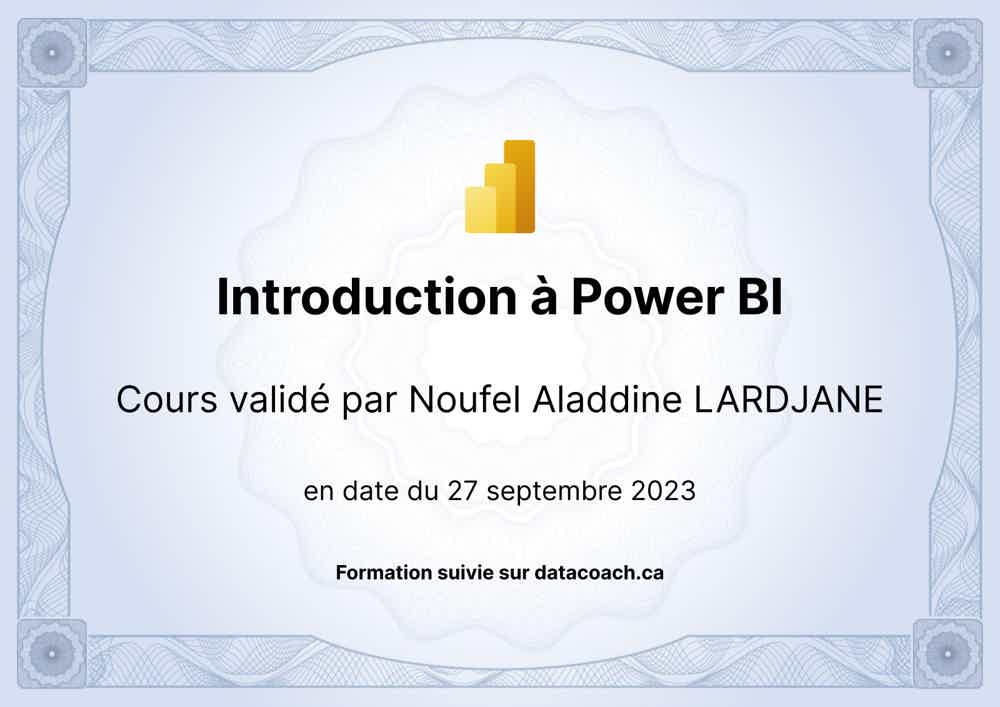 Introduction à Power BI

Cours validé par Noufel Aladdine LARDJANE

en date du 27 septembre 2023

Formation suivie sur datacoach.ca